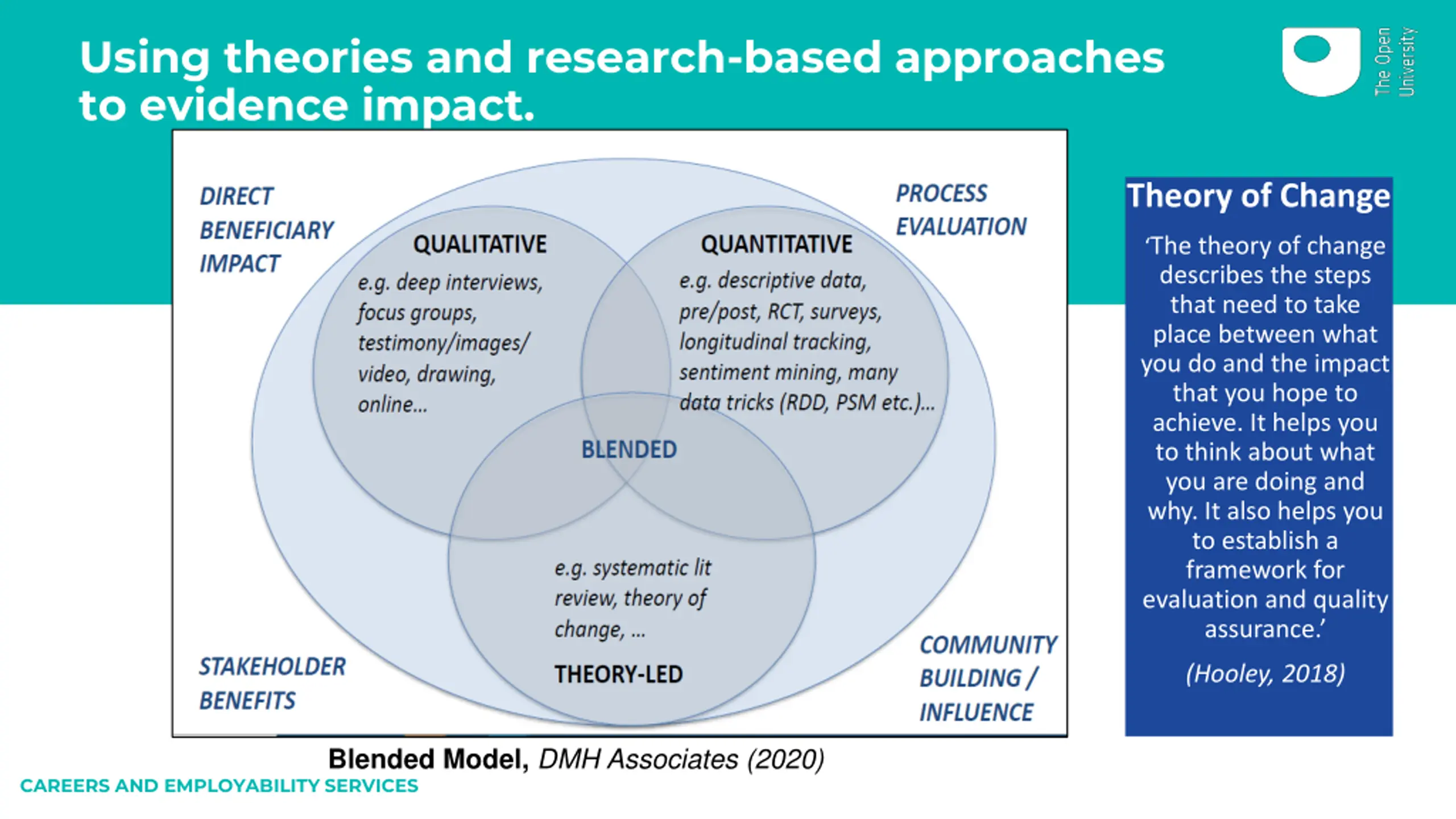 Using theories and research-based approaches to evidence impact.

The Open University

DIRECT BENEFICIARY IMPACT

PROCESS EVALUATION

QUALITATIVE

e.g. deep interviews, focus groups, testimony/images/ video, drawing, online...

QUANTITATIVE

e.g. descriptive data, pre/post, RCT, surveys, longitudinal tracking, sentiment mining, many data tricks (RDD, PSM etc.)...

BLENDED

e.g. systematic lit review, theory of change, ...

THEORY-LED

STAKEHOLDER BENEFITS

COMMUNITY BUILDING / INFLUENCE

Blended Model, DMH Associates (2020)

Theory of Change

'The theory of change describes the steps that need to take place between what you do and the impact that you hope to achieve. It helps you to think about what you are doing and why. It also helps you to establish a framework for evaluation and quality assurance.'

(Hooley, 2018)

CAREERS AND EMPLOYABILITY SERVICES